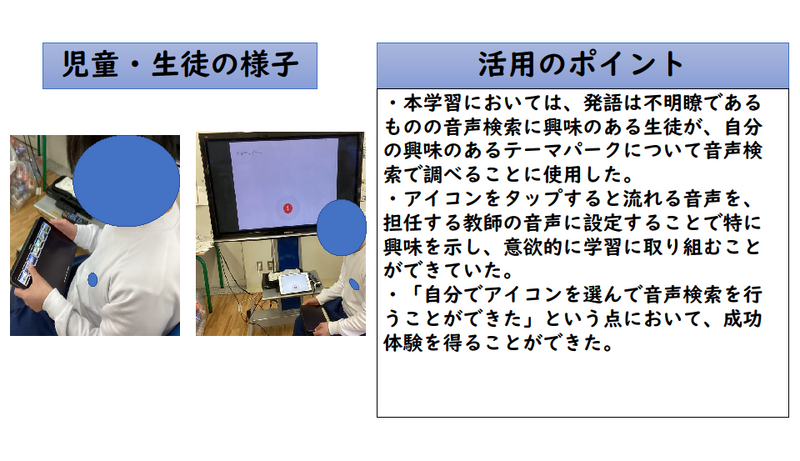 児童・生徒の様子

活用のポイント

・本学習においては、発語は不明瞭であるものの音声検索に興味のある生徒が、自分の興味のあるテーマパークについて音声検索で調べることに使用した。
・アイコンをタップすると流れる音声を、担任する教師の音声に設定することで特に興味を示し、意欲的に学習に取り組むことができていた。
・「自分でアイコンを選んで音声検索を行うことができた」という点において、成功体験を得ることができた。